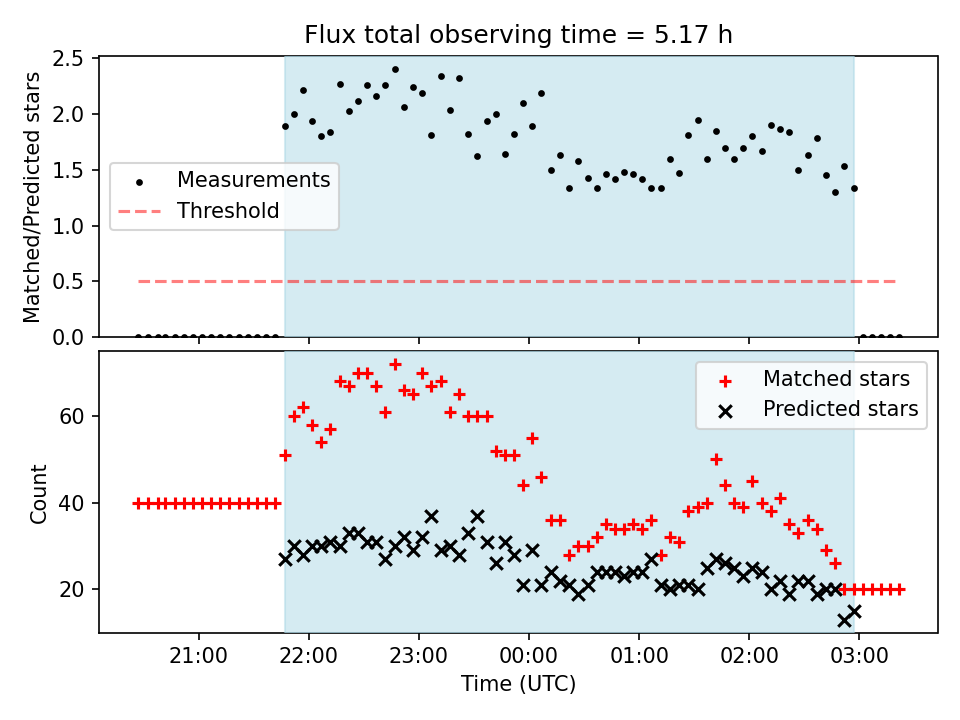 Flux total observing time = 5.17 h

Matched/Predicted stars

2.5
2.0
1.5
1.0
0.5
0.0

Measurements
Threshold

Count

60
40
20

Matched stars
Predicted stars

21:00 22:00 23:00 00:00 01:00 02:00 03:00

Time (UTC)